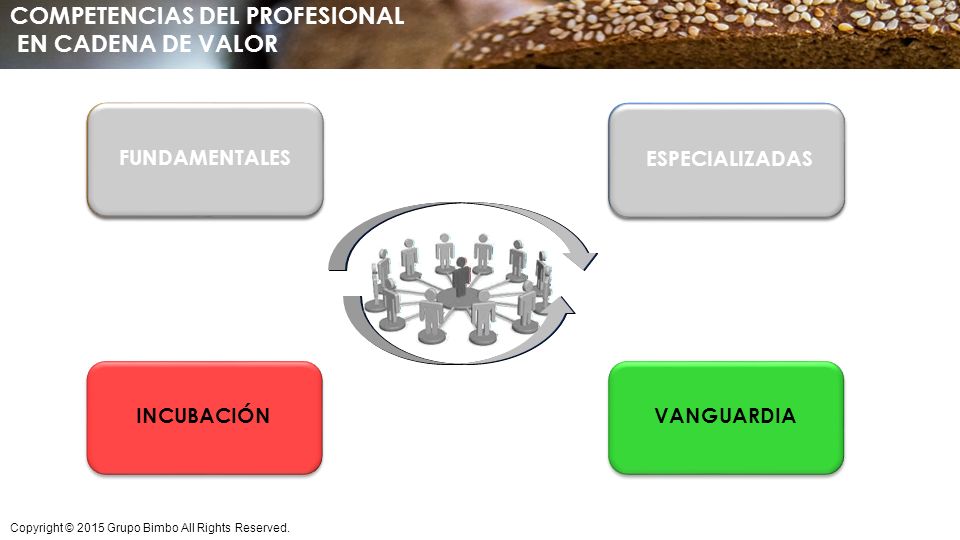 COMPETENCIAS DEL PROFESIONAL
EN CADENA DE VALOR

FUNDAMENTALES

ESPECIALIZADAS

INCUBACIÓN

VANGUARDIA

Copyright © 2015 Grupo Bimbo All Rights Reserved.